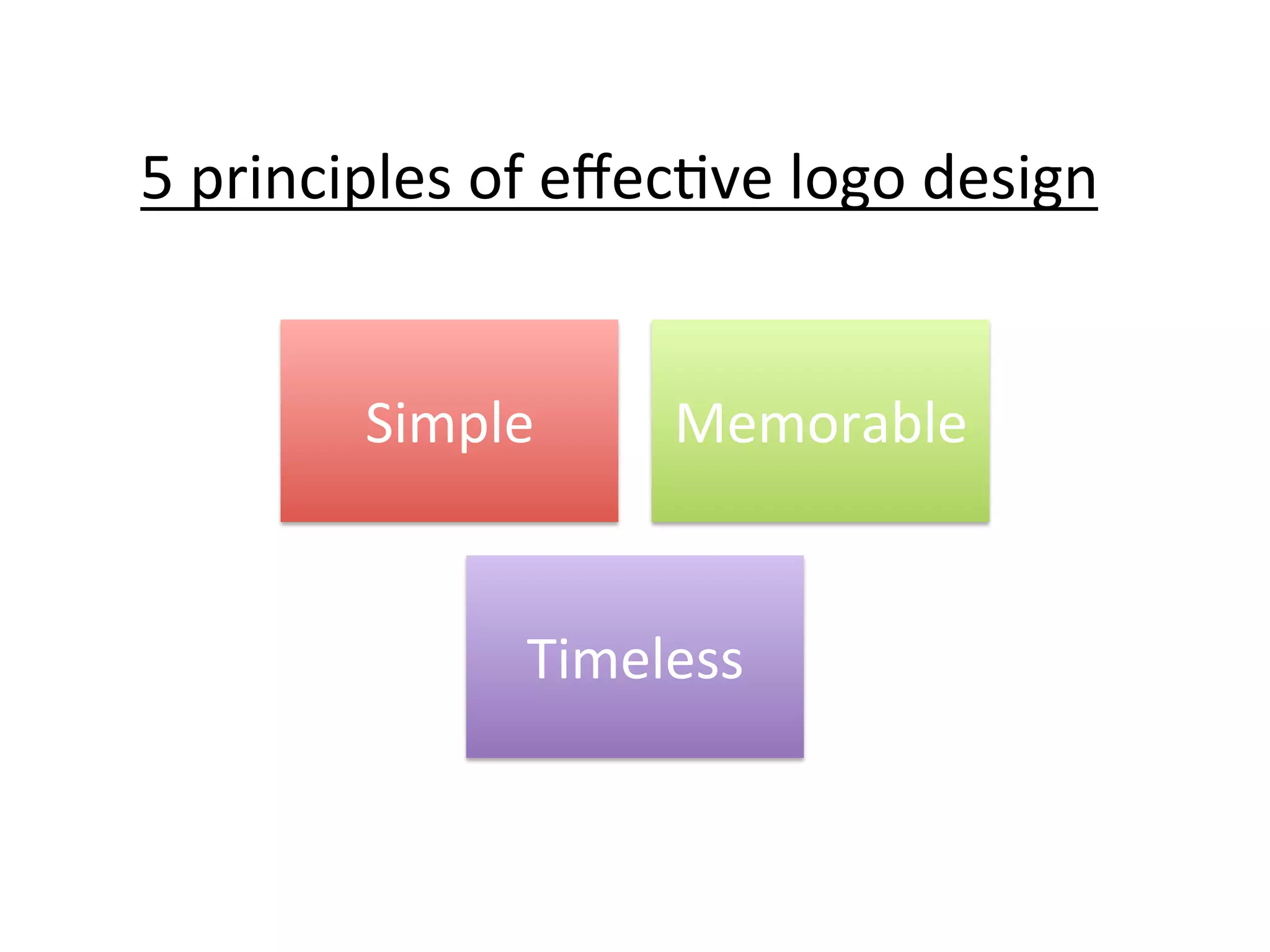 5 principles of effective logo design

Simple

Memorable

Timeless